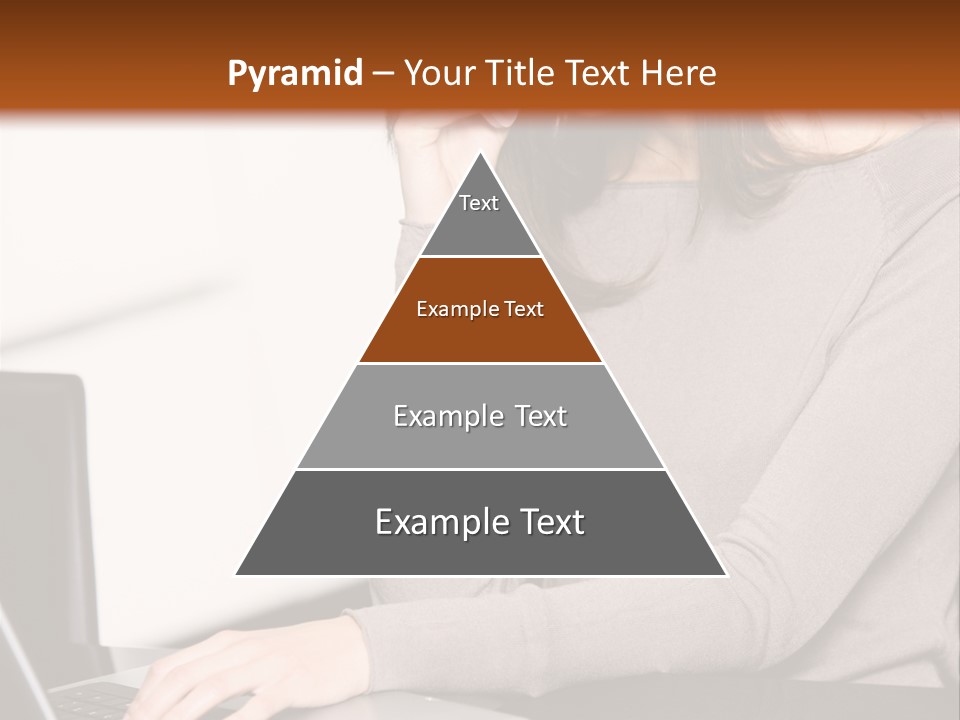 Pyramid – Your Title Text Here

Text

Example Text

Example Text

Example Text